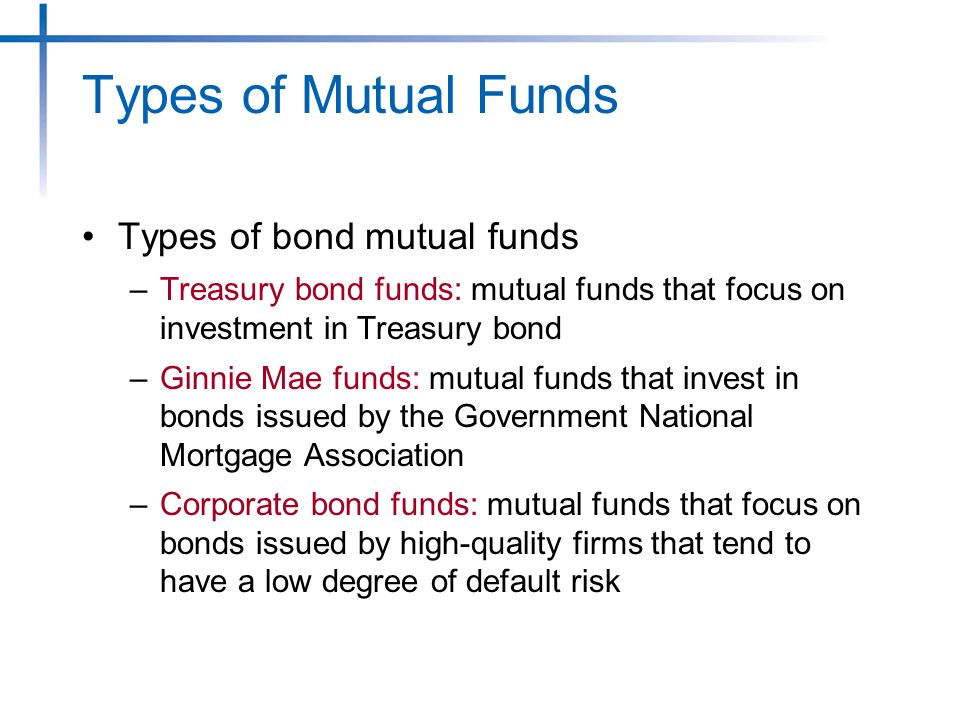 Types of Mutual Funds

• Types of bond mutual funds

– Treasury bond funds: mutual funds that focus on investment in Treasury bond

– Ginnie Mae funds: mutual funds that invest in bonds issued by the Government National Mortgage Association

– Corporate bond funds: mutual funds that focus on bonds issued by high-quality firms that tend to have a low degree of default risk